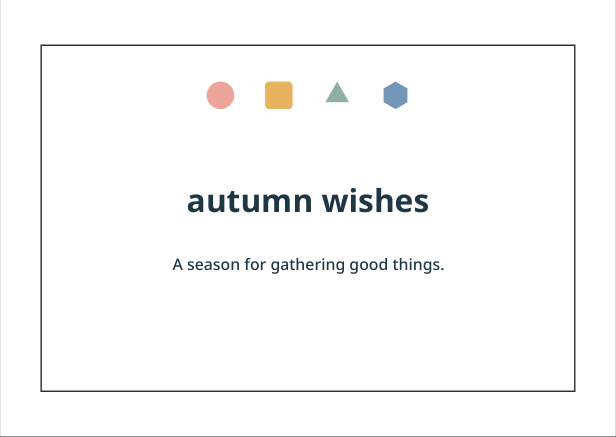 autumn wishes

A season for gathering good things.